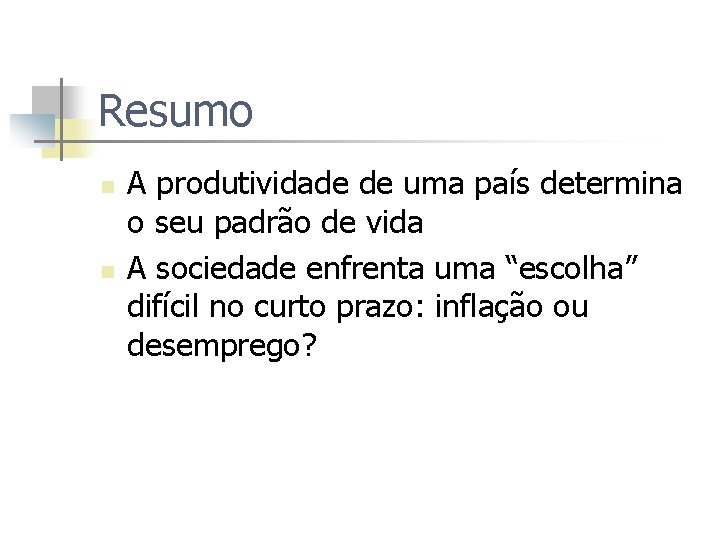 Resumo

A produtividade de uma país determina o seu padrão de vida

A sociedade enfrenta uma “escolha” difícil no curto prazo: inflação ou desemprego?